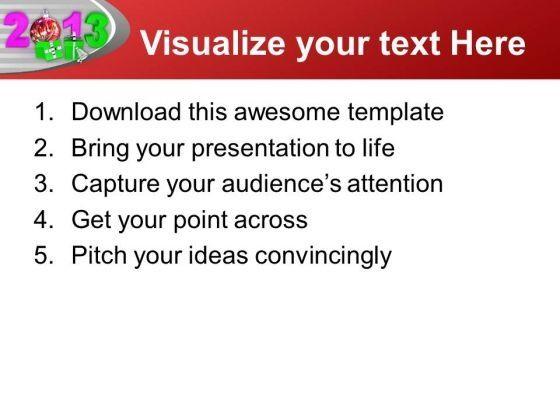 2013

Visualize your text Here

1. Download this awesome template
2. Bring your presentation to life
3. Capture your audience's attention
4. Get your point across
5. Pitch your ideas convincingly